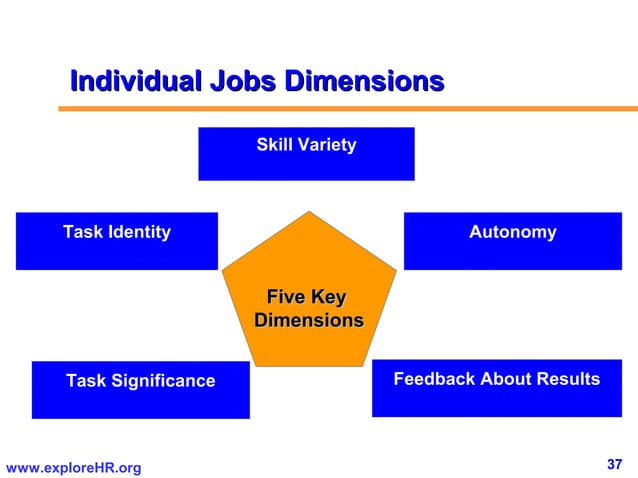 Individual Jobs Dimensions

Skill Variety

Task Identity

Autonomy

Five Key Dimensions

Task Significance

Feedback About Results

www.exploreHR.org

37